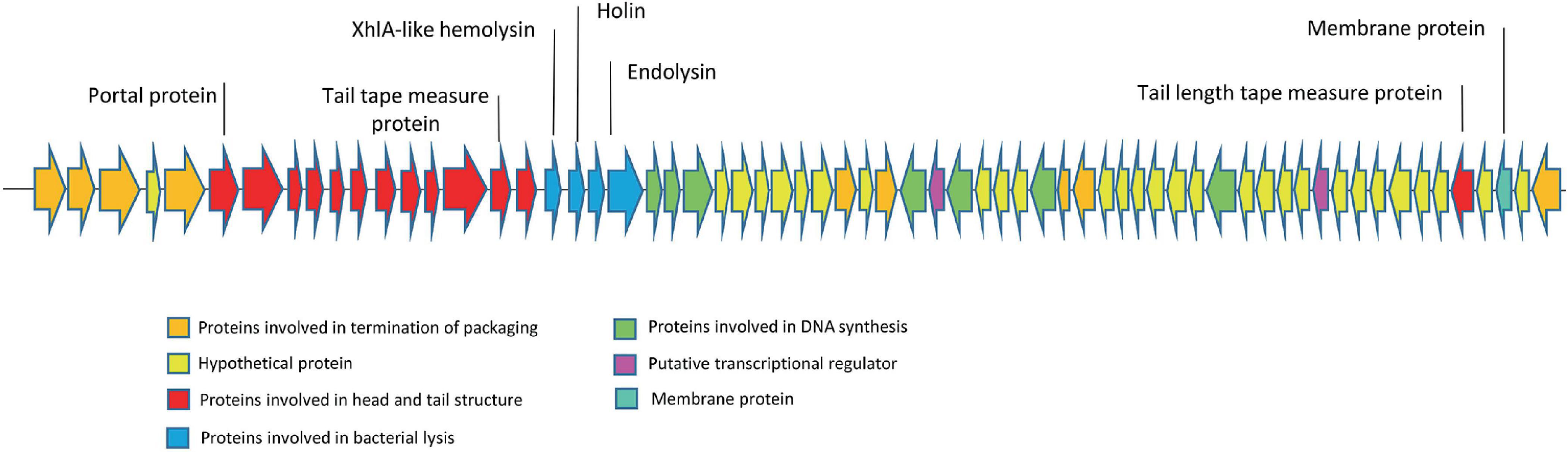 Holin

XhlA-like hemolysin

Membrane protein

Endolysin

Portal protein

Tail tape measure protein

Tail length tape measure protein

Proteins involved in termination of packaging

Hypothetical protein

Proteins involved in head and tail structure

Proteins involved in bacterial lysis

Proteins involved in DNA synthesis

Putative transcriptional regulator

Membrane protein